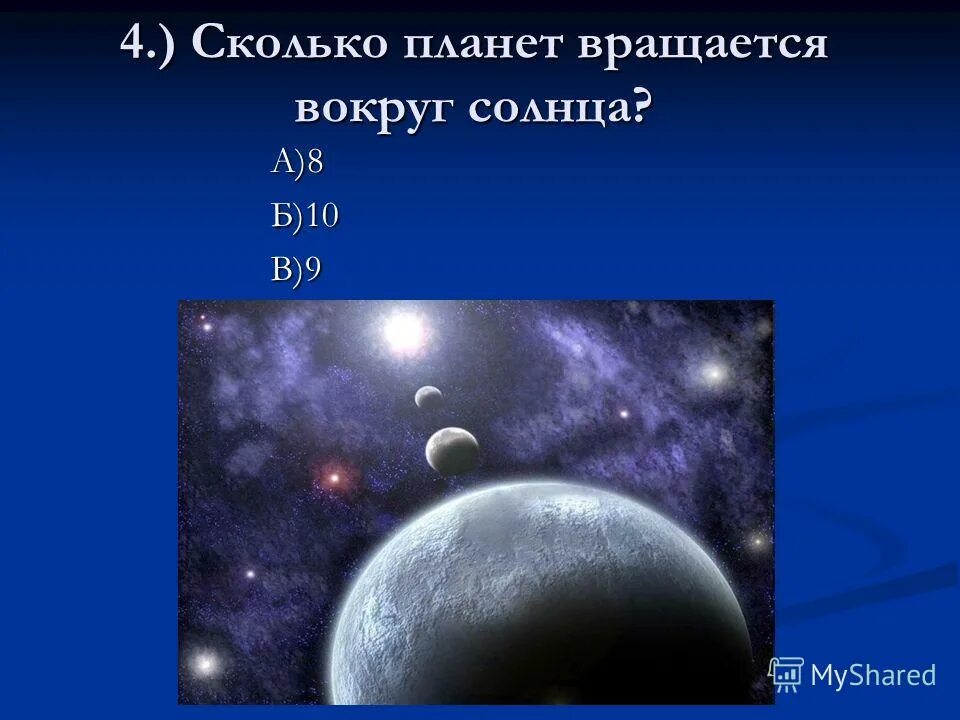 4.) Сколько планет вращается вокруг солнца?

А)8

Б)10

В)9

MyShared